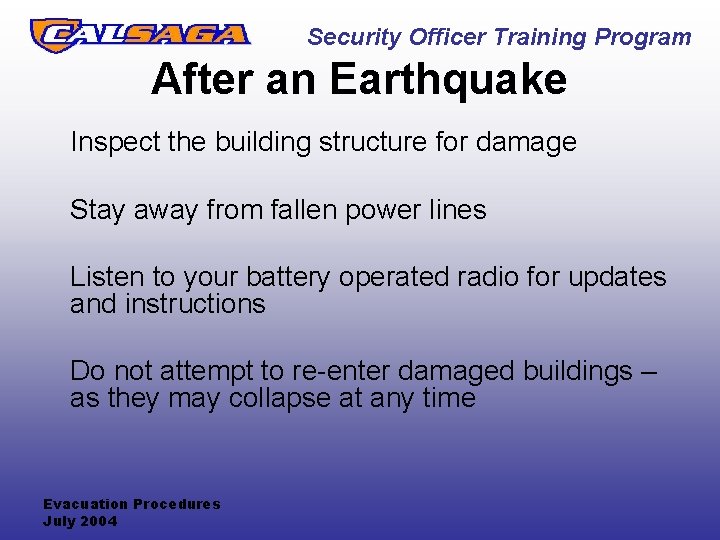 CALSAGA Security Officer Training Program

After an Earthquake

Inspect the building structure for damage

Stay away from fallen power lines

Listen to your battery operated radio for updates and instructions

Do not attempt to re-enter damaged buildings – as they may collapse at any time

Evacuation Procedures
July 2004